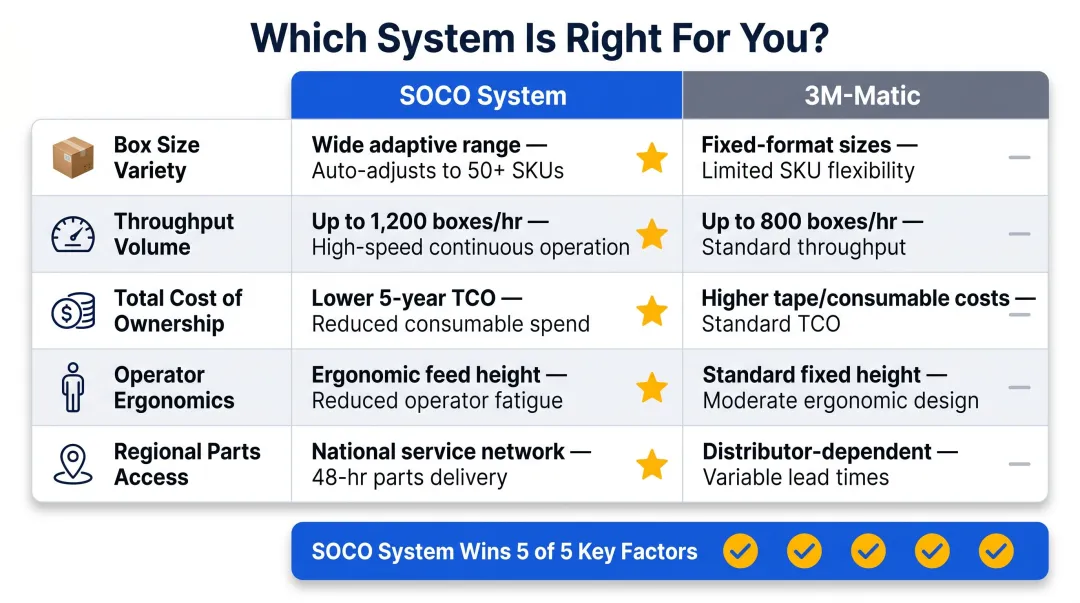 Which System Is Right For You?

| | SOCO System | 3M-Matic |
|---|---|---|
| Box Size Variety | Wide adaptive range — Auto-adjusts to 50+ SKUs | Fixed-format sizes — Limited SKU flexibility |
| Throughput Volume | Up to 1,200 boxes/hr — High-speed continuous operation | Up to 800 boxes/hr — Standard throughput |
| Total Cost of Ownership | Lower 5-year TCO — Reduced consumable spend | Higher tape/consumable costs — Standard TCO |
| Operator Ergonomics | Ergonomic feed height — Reduced operator fatigue | Standard fixed height — Moderate ergonomic design |
| Regional Parts Access | National service network — 48-hr parts delivery | Distributor-dependent — Variable lead times |

SOCO System Wins 5 of 5 Key Factors